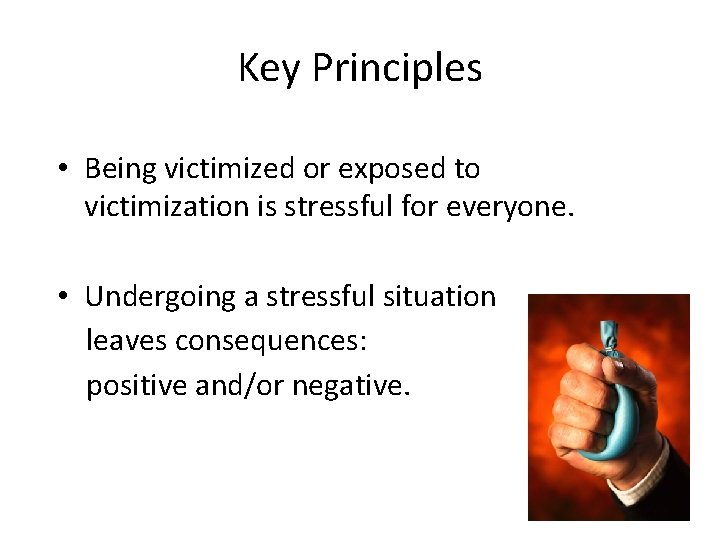 Key Principles

• Being victimized or exposed to victimization is stressful for everyone.

• Undergoing a stressful situation leaves consequences: positive and/or negative.